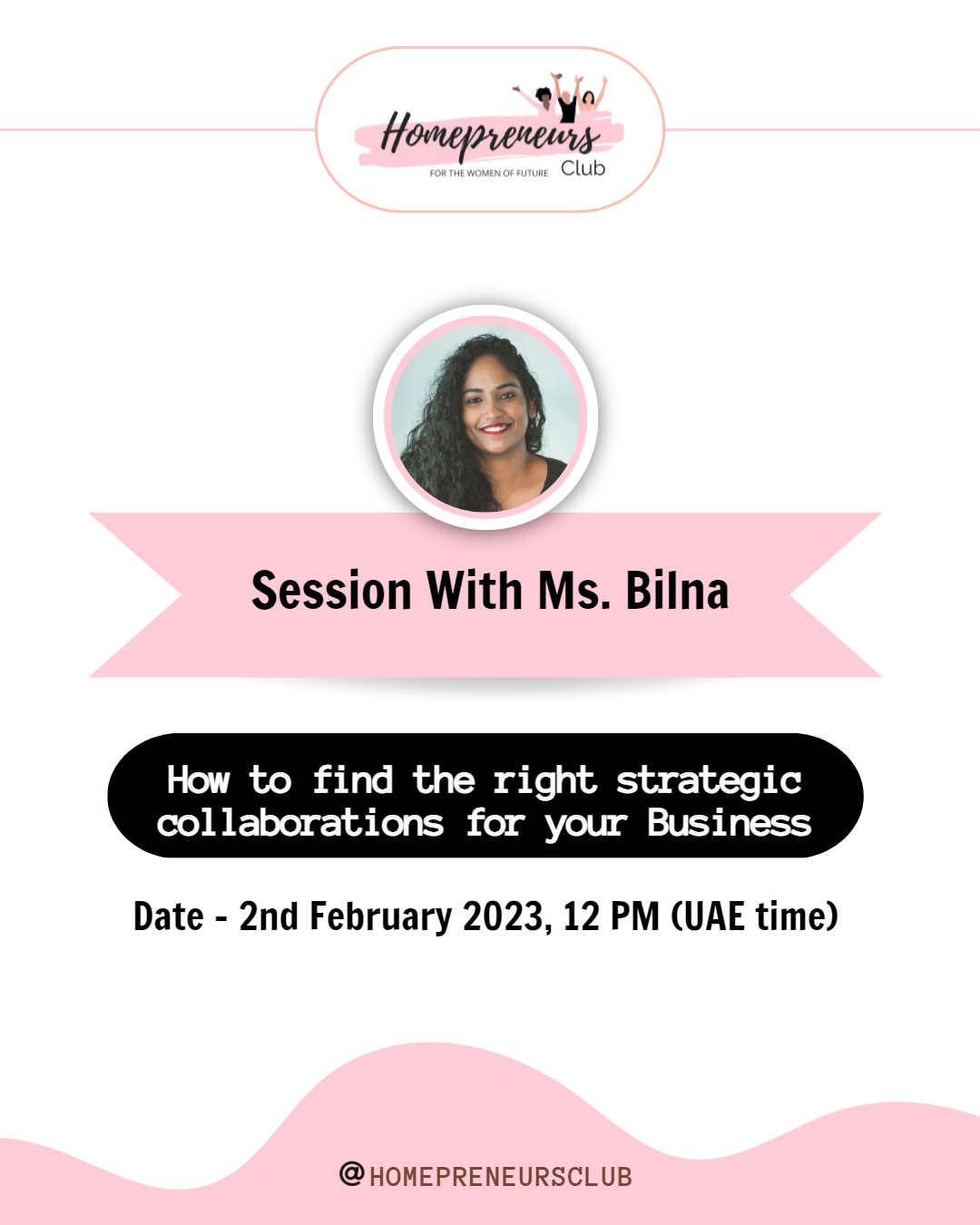 Homepreneurs
FOR THE WOMEN OF FUTURE Club

Session With Ms. Bilna

How to find the right strategic collaborations for your Business

Date - 2nd February 2023, 12 PM (UAE time)

@HOMEPRENEURSCLUB